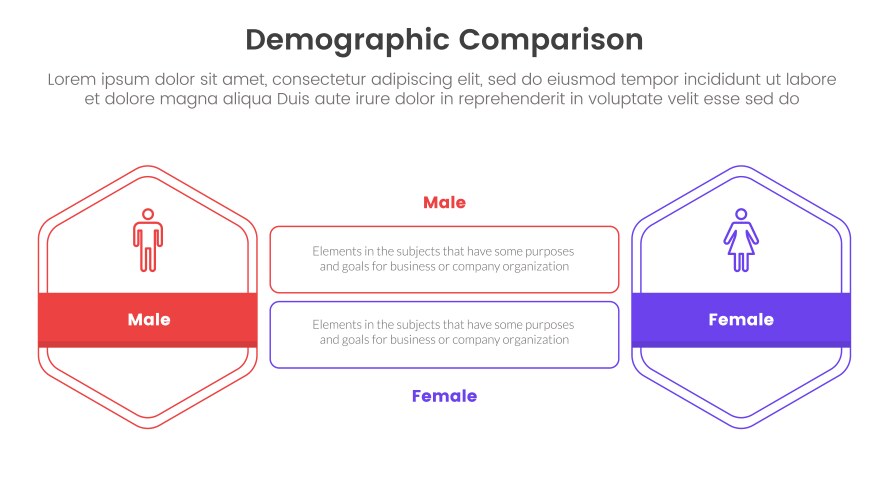 Demographic Comparison

Lorem ipsum dolor sit amet, consectetur adipiscing elit, sed do eiusmod tempor incididunt ut labore et dolore magna aliqua Duis aute irure dolor in reprehenderit in voluptate velit esse sed do

Male

Male

Elements in the subjects that have some purposes and goals for business or company organization

Elements in the subjects that have some purposes and goals for business or company organization

Female

Female